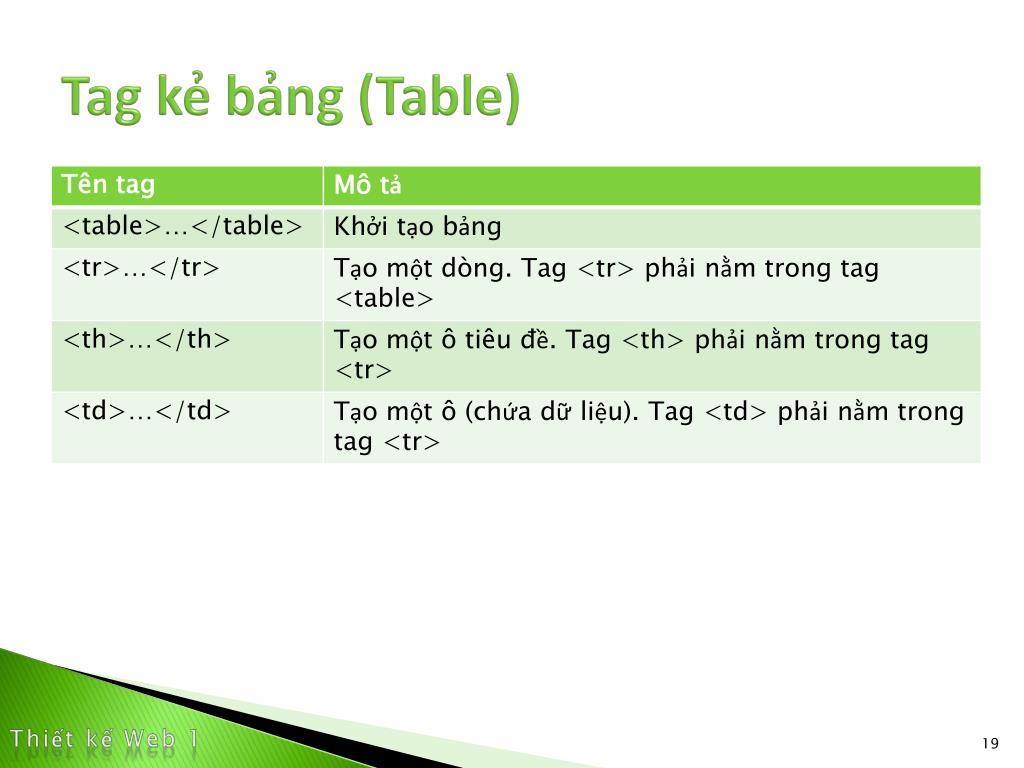 Tag kẻ bảng (Table)

| Tên tag | Mô tả |
|---|---|
| <table>…</table> | Khởi tạo bảng |
| <tr>…</tr> | Tạo một dòng. Tag <tr> phải nằm trong tag <table> |
| <th>…</th> | Tạo một ô tiêu đề. Tag <th> phải nằm trong tag <tr> |
| <td>…</td> | Tạo một ô (chứa dữ liệu). Tag <td> phải nằm trong tag <tr> |

Thiết kế Web 1

19